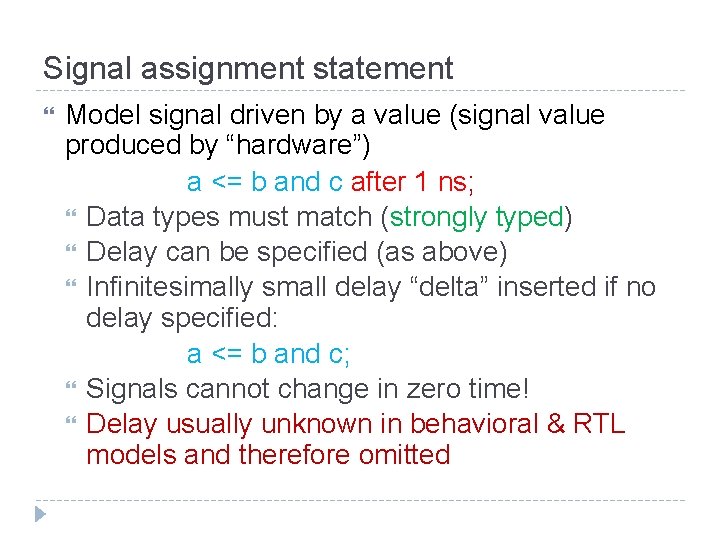 Signal assignment statement

Model signal driven by a value (signal value produced by “hardware”)

a <= b and c after 1 ns;

Data types must match (strongly typed)

Delay can be specified (as above)

Infinitesimally small delay “delta” inserted if no delay specified:

a <= b and c;

Signals cannot change in zero time!

Delay usually unknown in behavioral & RTL models and therefore omitted